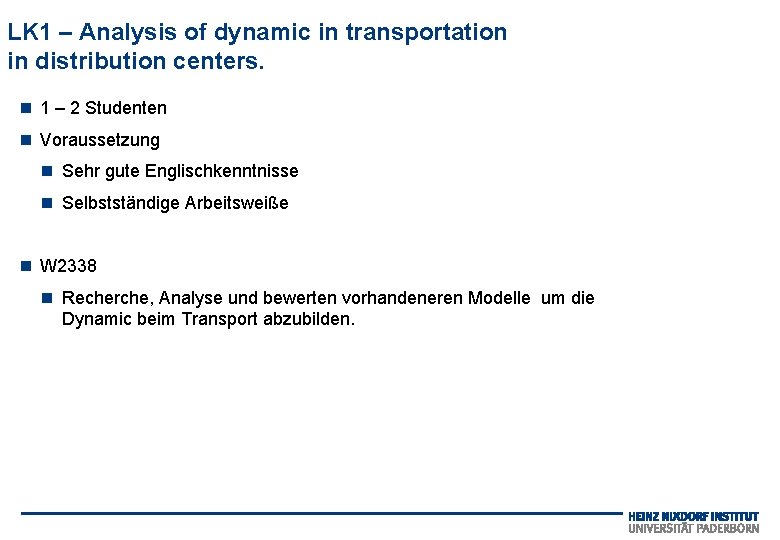 LK1 – Analysis of dynamic in transportation in distribution centers.

1 – 2 Studenten

Voraussetzung

Sehr gute Englischkenntnisse

Selbstständige Arbeitsweiße

W2338

Recherche, Analyse und bewerten vorhandeneren Modelle um die Dynamic beim Transport abzubilden.

HEINZ NIXDORF INSTITUT
UNIVERSITÄT PADERBORN